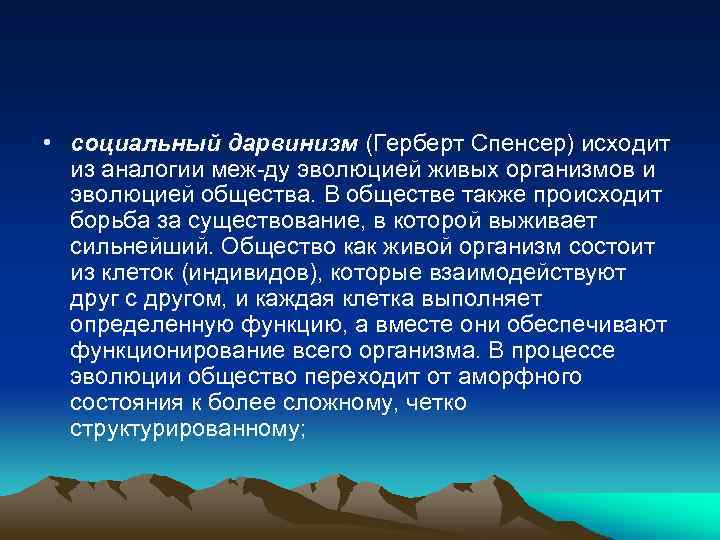 • социальный дарвинизм (Герберт Спенсер) исходит из аналогии меж-ду эволюцией живых организмов и эволюцией общества. В обществе также происходит борьба за существование, в которой выживает сильнейший. Общество как живой организм состоит из клеток (индивидов), которые взаимодействуют друг с другом, и каждая клетка выполняет определенную функцию, а вместе они обеспечивают функционирование всего организма. В процессе эволюции общество переходит от аморфного состояния к более сложному, четко структурированному;